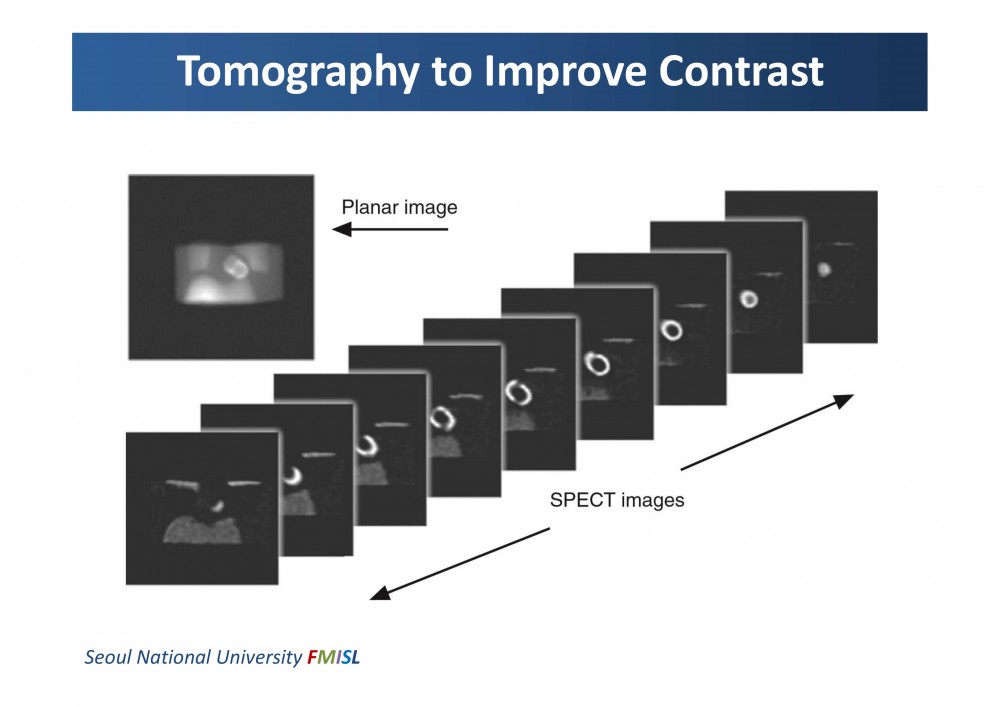 Tomography to Improve Contrast

Planar image

SPECT images

Seoul National University FMISL